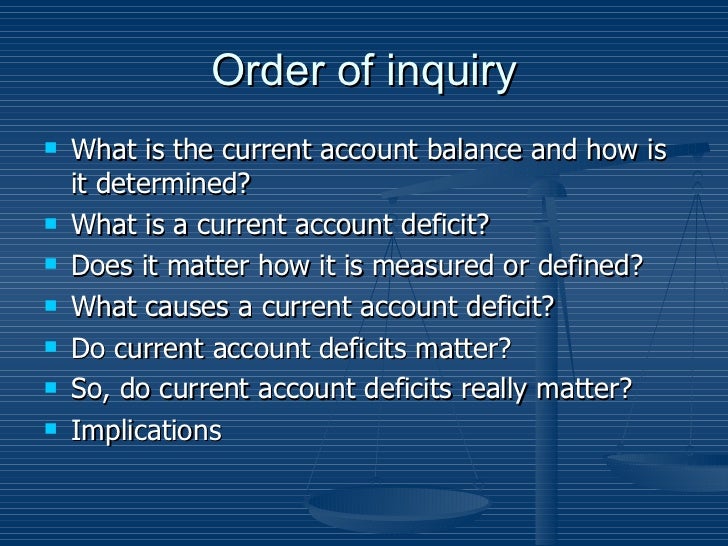 Order of inquiry

- What is the current account balance and how is it determined?
- What is a current account deficit?
- Does it matter how it is measured or defined?
- What causes a current account deficit?
- Do current account deficits matter?
- So, do current account deficits really matter?
- Implications